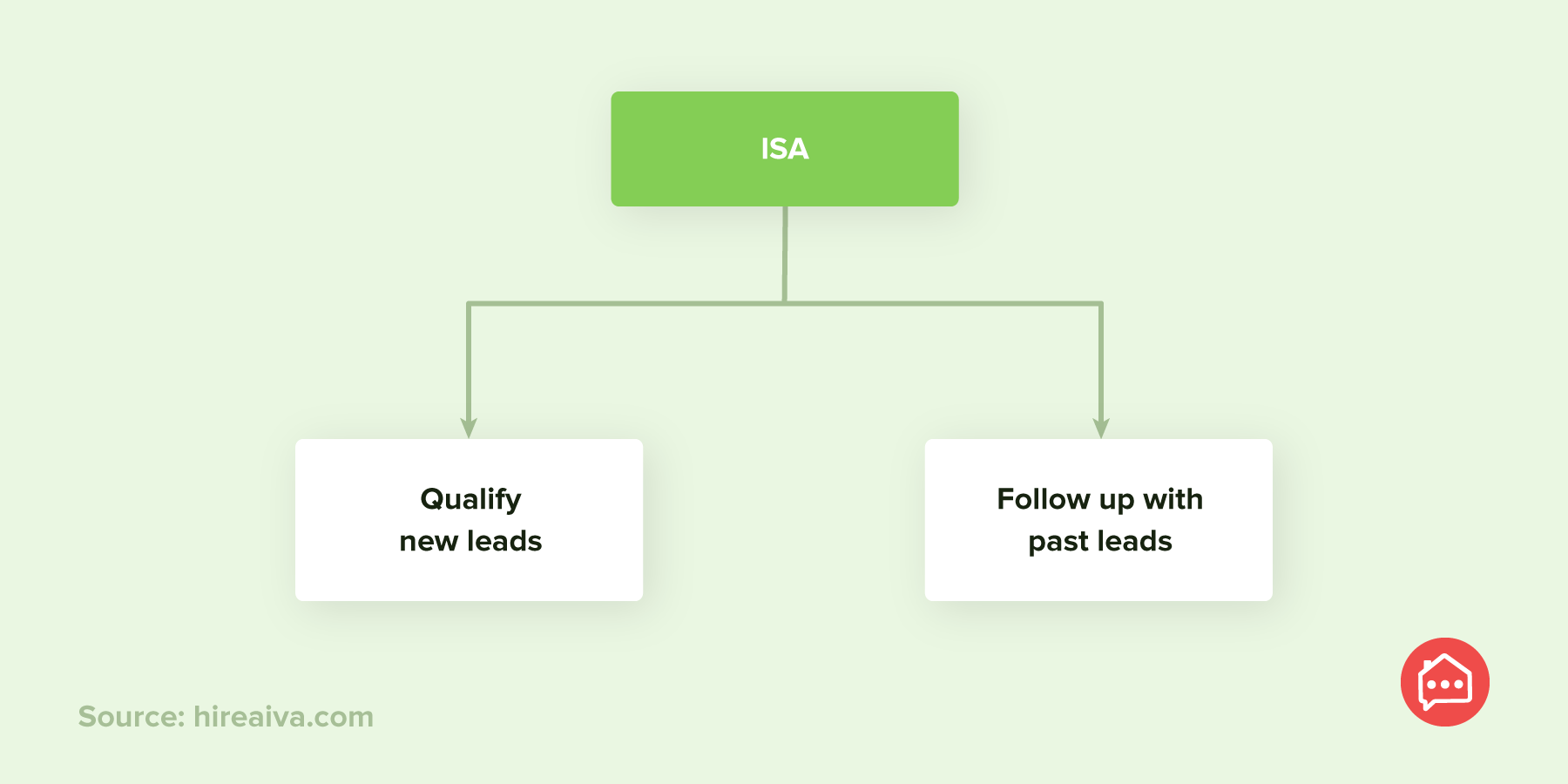 ISA

Qualify new leads

Follow up with past leads

Source: hireaiva.com